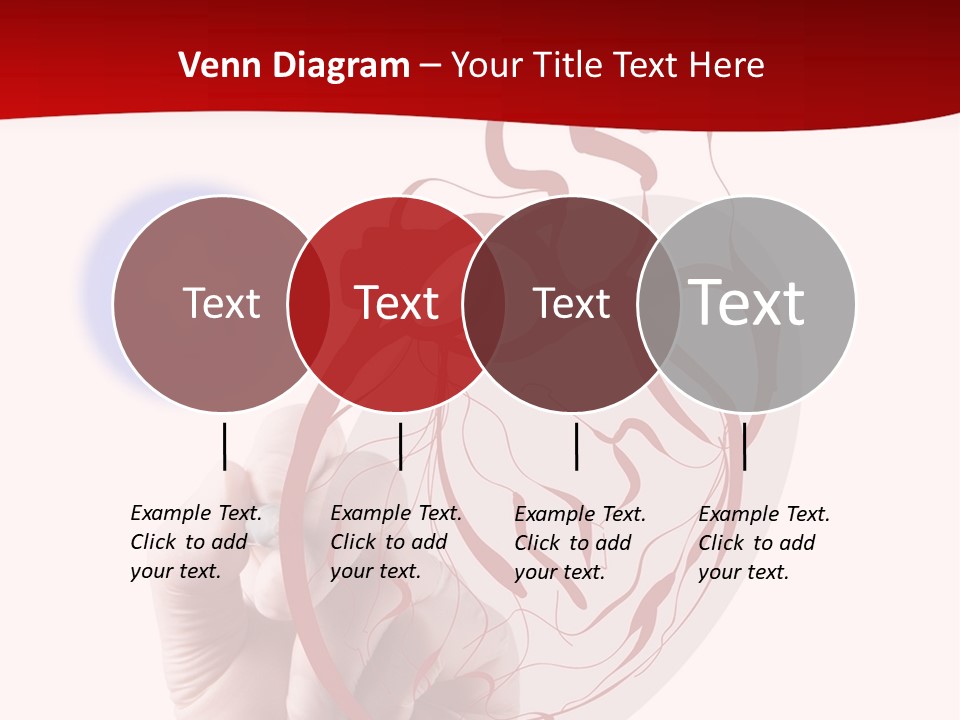 Venn Diagram – Your Title Text Here

Text

Text

Text

Text

Example Text. Click to add your text.

Example Text. Click to add your text.

Example Text. Click to add your text.

Example Text. Click to add your text.